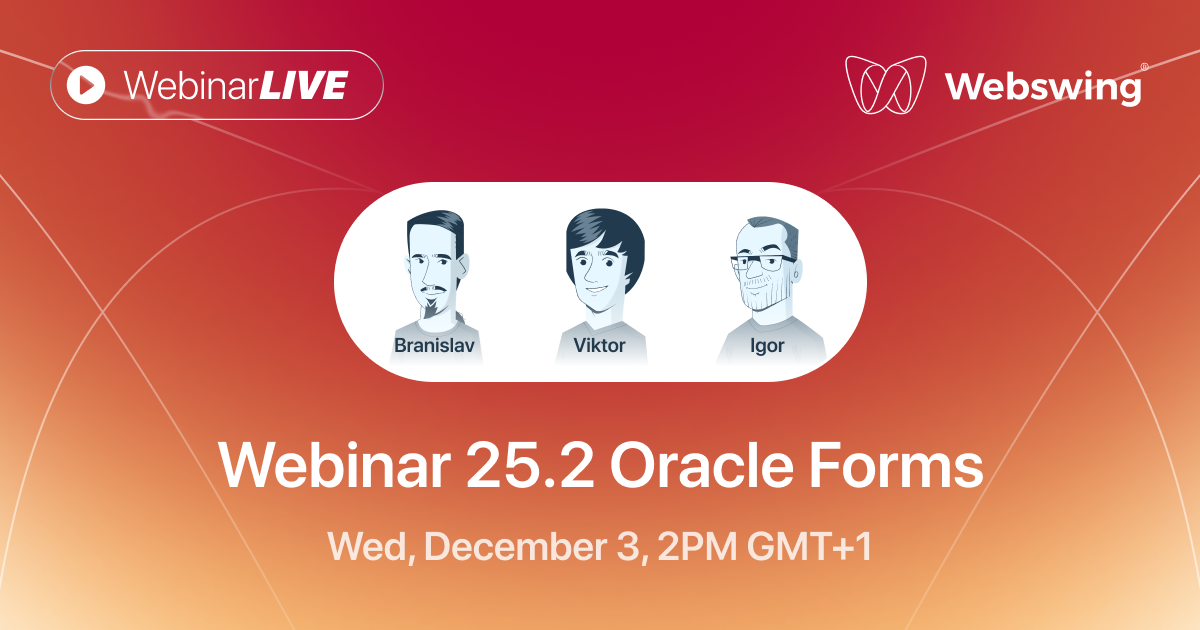 WebinarLIVE

Webswing®

Branislav

Viktor

Igor

Webinar 25.2 Oracle Forms

Wed, December 3, 2PM GMT+1